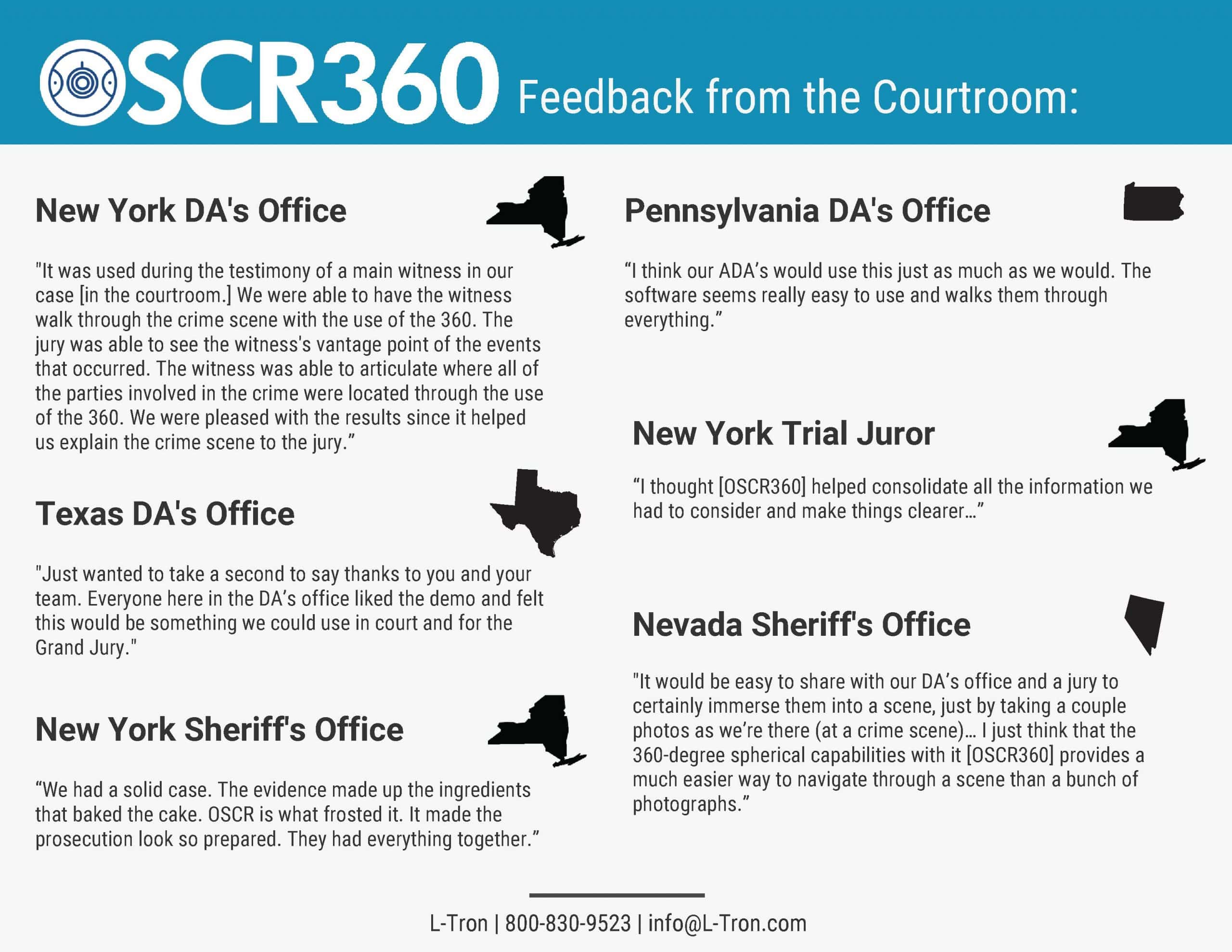 OSCR360 Feedback from the Courtroom:

New York DA's Office

"It was used during the testimony of a main witness in our case [in the courtroom.] We were able to have the witness walk through the crime scene with the use of the 360. The jury was able to see the witness's vantage point of the events that occurred. The witness was able to articulate where all of the parties involved in the crime were located through the use of the 360. We were pleased with the results since it helped us explain the crime scene to the jury."

Texas DA's Office

"Just wanted to take a second to say thanks to you and your team. Everyone here in the DA's office liked the demo and felt this would be something we could use in court and for the Grand Jury."

New York Sheriff's Office

"We had a solid case. The evidence made up the ingredients that baked the cake. OSCR is what frosted it. It made the prosecution look so prepared. They had everything together."

Pennsylvania DA's Office

"I think our ADA's would use this just as much as we would. The software seems really easy to use and walks them through everything."

New York Trial Juror

"I thought [OSCR360] helped consolidate all the information we had to consider and make things clearer…"

Nevada Sheriff's Office

"It would be easy to share with our DA's office and a jury to certainly immerse them into a scene, just by taking a couple photos as we're there (at a crime scene)… I just think that the 360-degree spherical capabilities with it [OSCR360] provides a much easier way to navigate through a scene than a bunch of photographs."

L-Tron | 800-830-9523 | info@L-Tron.com